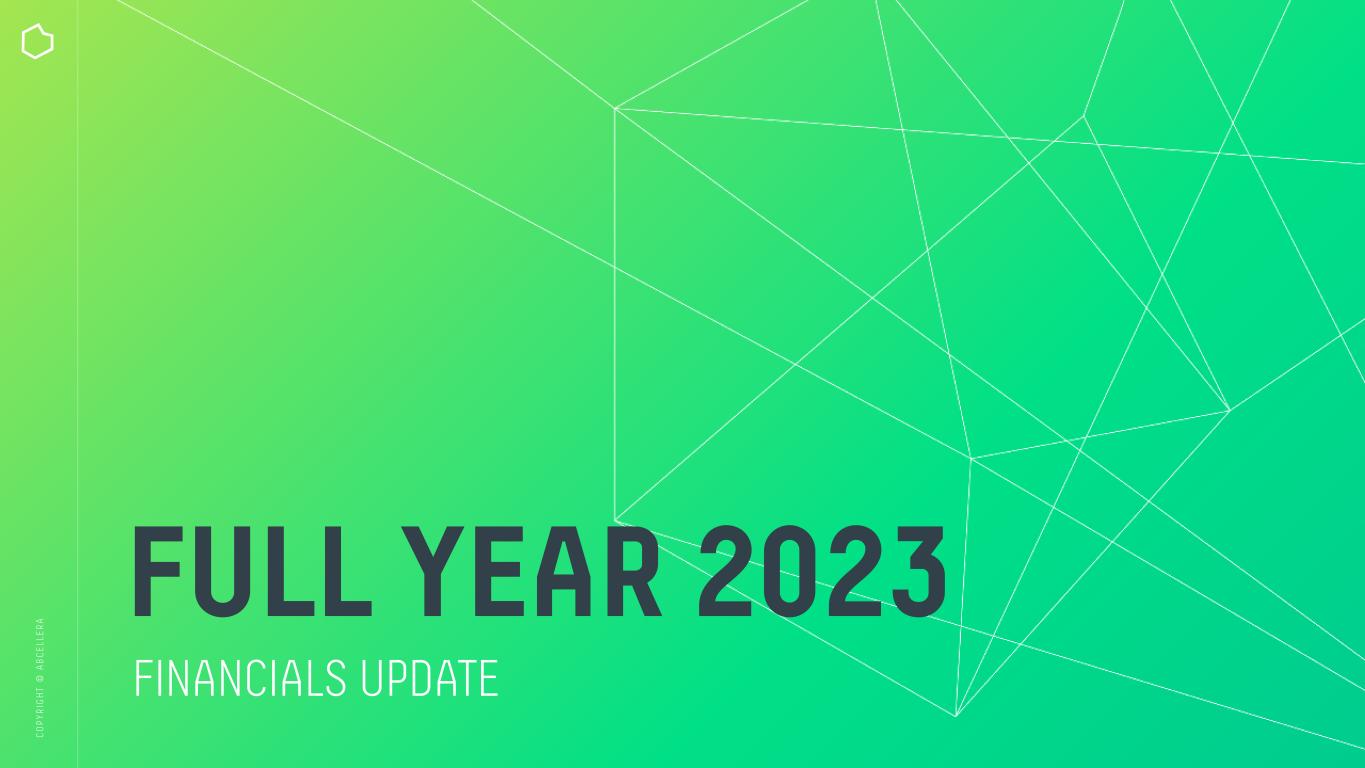 FULL YEAR 2023

FINANCIALS UPDATE

COPYRIGHT © ABCELLERA